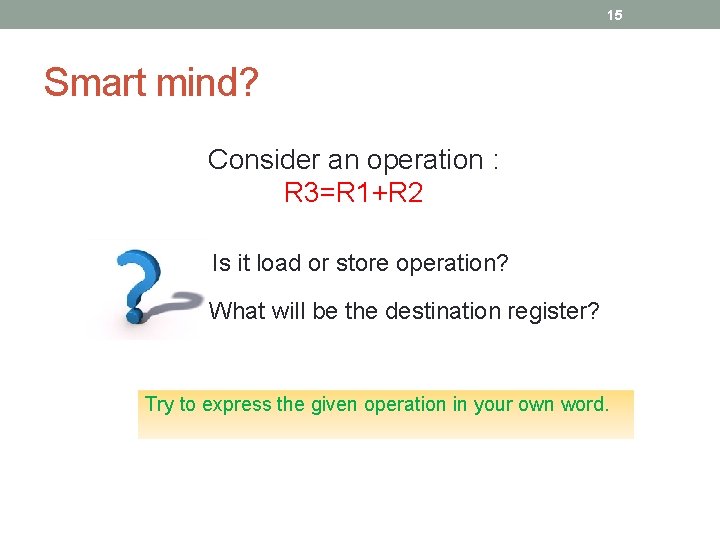 15

Smart mind?

Consider an operation :
R3=R1+R2

Is it load or store operation?

What will be the destination register?

Try to express the given operation in your own word.